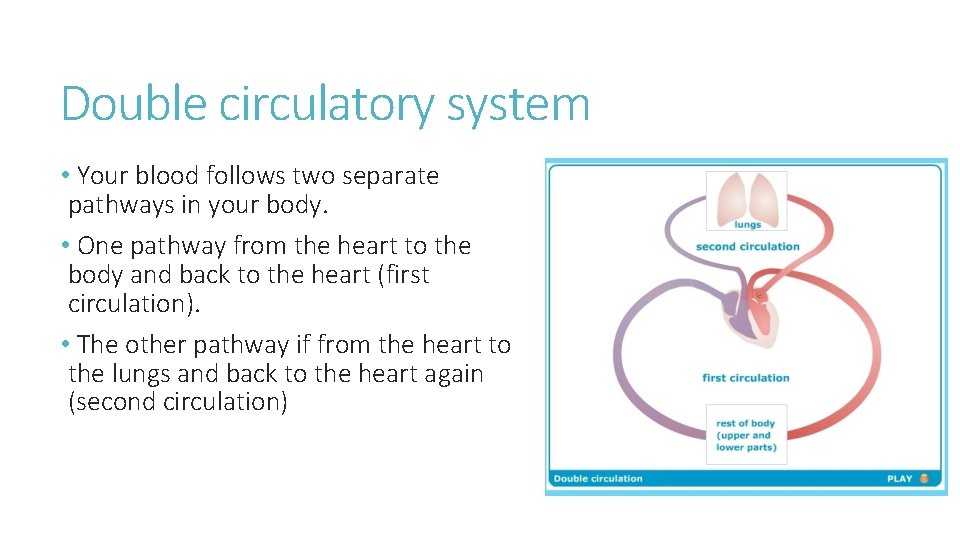 Double circulatory system

• Your blood follows two separate pathways in your body.

• One pathway from the heart to the body and back to the heart (first circulation).

• The other pathway if from the heart to the lungs and back to the heart again (second circulation)

lungs

second circulation

first circulation

rest of body (upper and lower parts)

Double circulation

PLAY